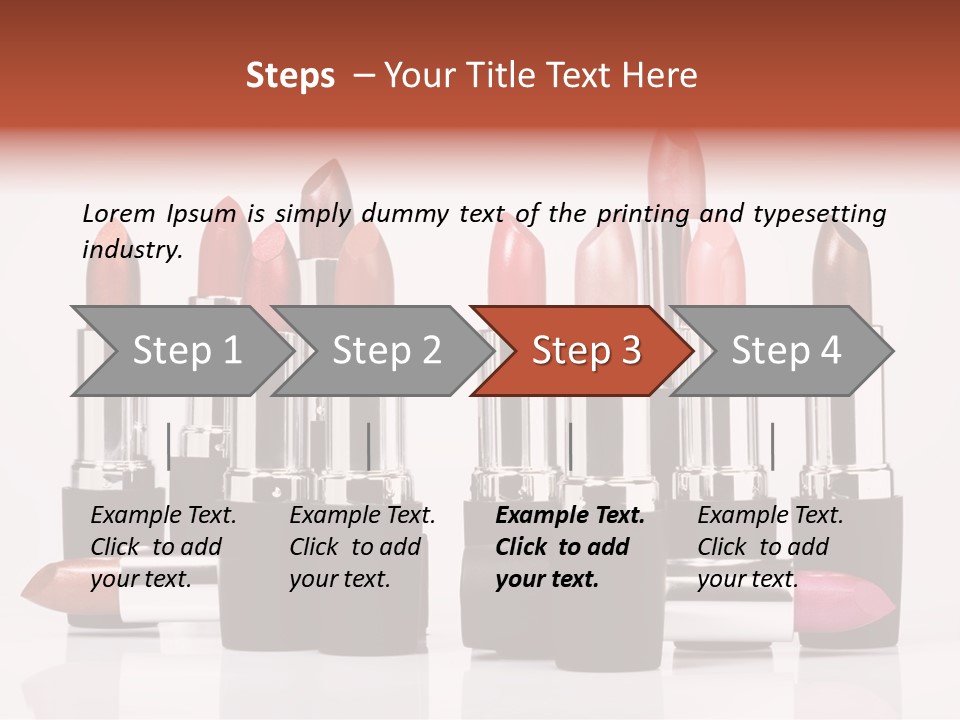 Steps – Your Title Text Here

Lorem Ipsum is simply dummy text of the printing and typesetting industry.

Step 1

Step 2

Step 3

Step 4

Example Text. Click to add your text.

Example Text. Click to add your text.

Example Text. Click to add your text.

Example Text. Click to add your text.